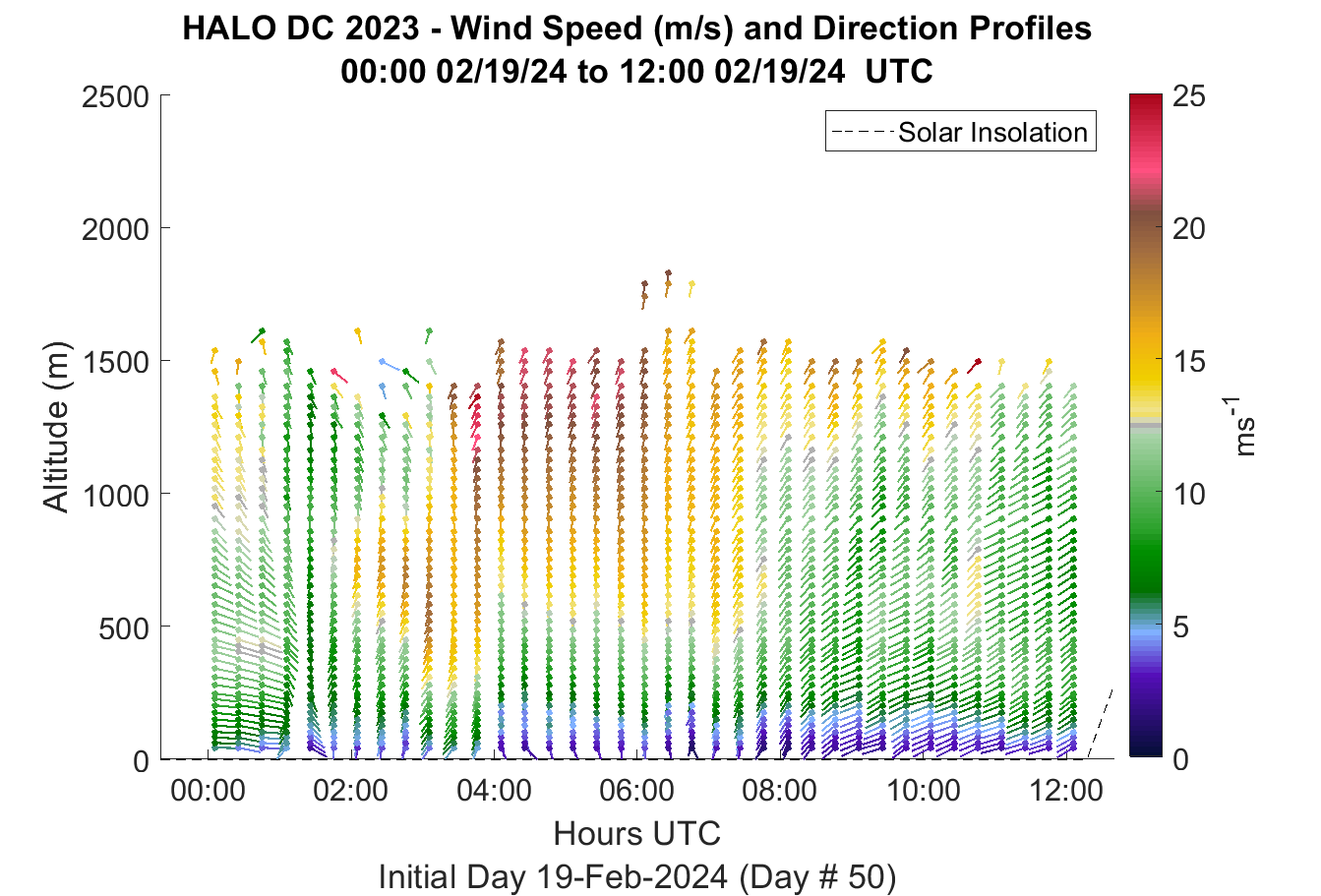 HALO DC 2023 - Wind Speed (m/s) and Direction Profiles
00:00 02/19/24 to 12:00 02/19/24 UTC

Solar Insolation

Altitude (m)

2500
2000
1500
1000
500
0

00:00
02:00
04:00
06:00
08:00
10:00
12:00

Hours UTC
Initial Day 19-Feb-2024 (Day # 50)

25
20
15
10
5
0

$ms^{-1}$